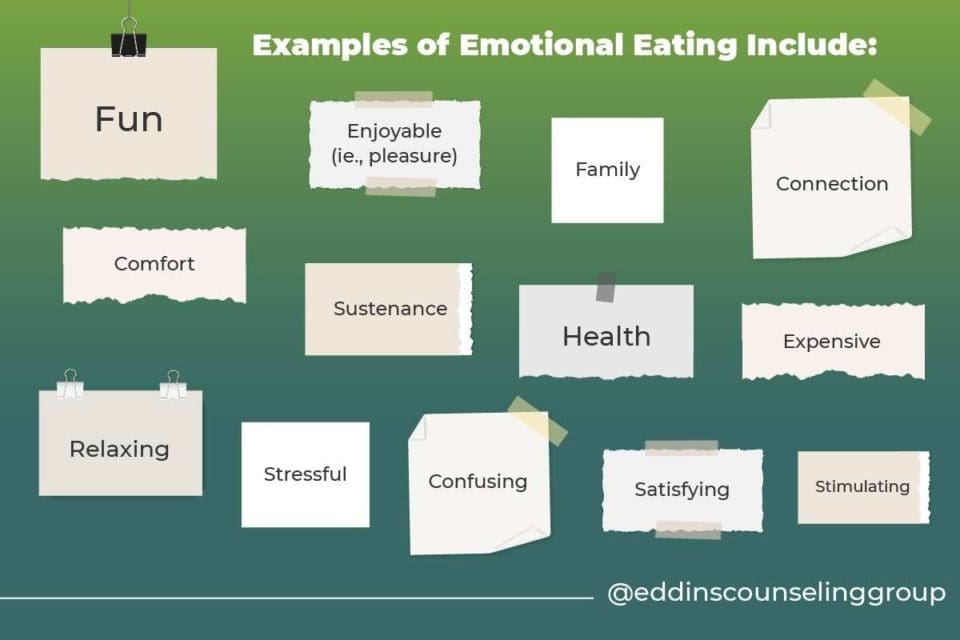 Examples of Emotional Eating Include:

Fun

Enjoyable (ie., pleasure)

Family

Connection

Comfort

Sustenance

Health

Expensive

Relaxing

Stressful

Confusing

Satisfying

Stimulating

@eddinscounselinggroup